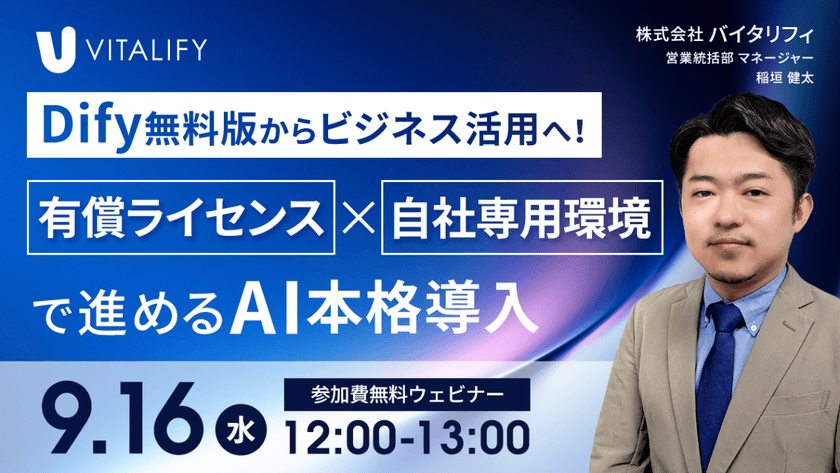 VITALIFY

株式会社 バイタリフィ
営業統括部 マネージャー
稲垣 健太

Dify無料版からビジネス活用へ!

有償ライセンス × 自社専用環境

で進めるAI本格導入

9.16 水

参加費無料ウェビナー

12:00-13:00